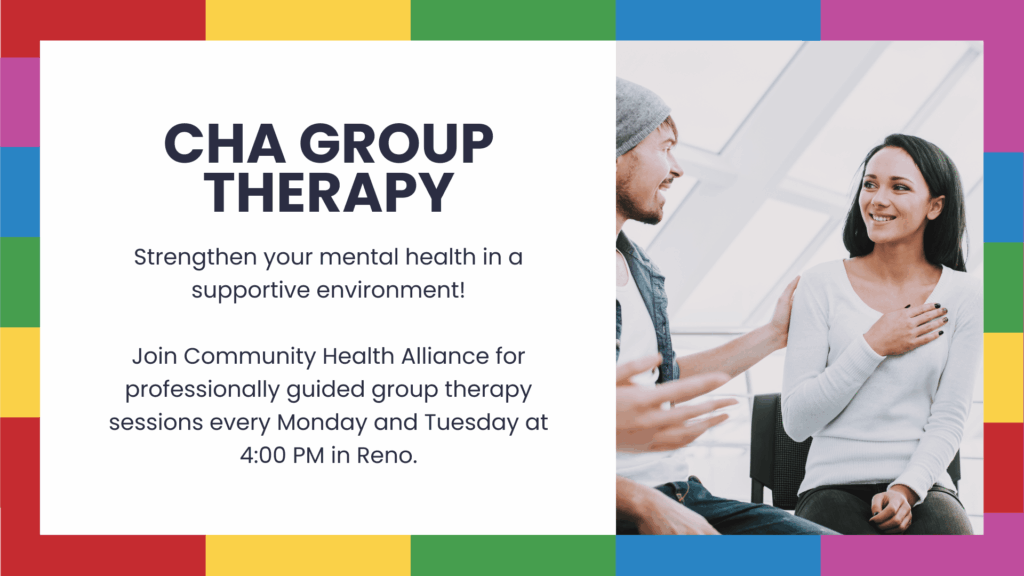 CHA GROUP THERAPY

Strengthen your mental health in a supportive environment!

Join Community Health Alliance for professionally guided group therapy sessions every Monday and Tuesday at 4:00 PM in Reno.